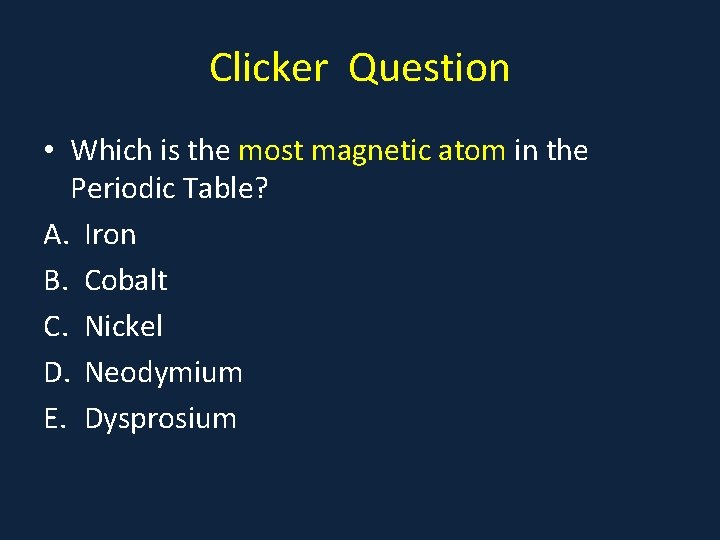 Clicker Question

• Which is the most magnetic atom in the Periodic Table?

A. Iron
B. Cobalt
C. Nickel
D. Neodymium
E. Dysprosium